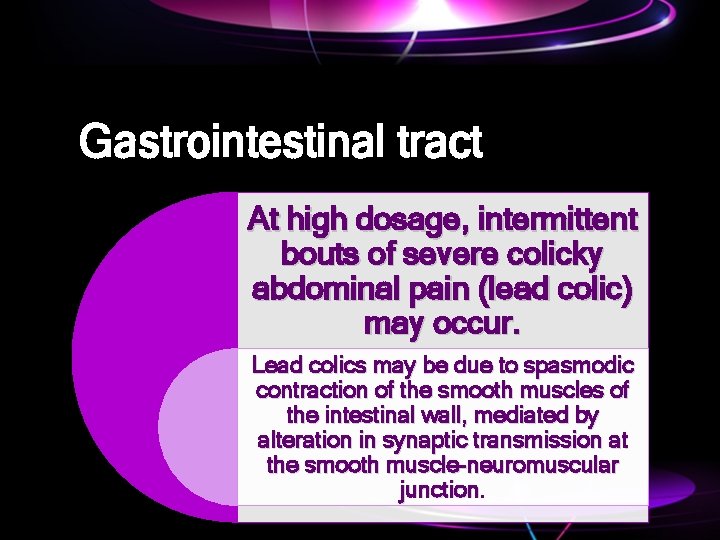 Gastrointestinal tract

At high dosage, intermittent bouts of severe colicky abdominal pain (lead colic) may occur.

Lead colics may be due to spasmodic contraction of the smooth muscles of the intestinal wall, mediated by alteration in synaptic transmission at the smooth muscle-neuromuscular junction.